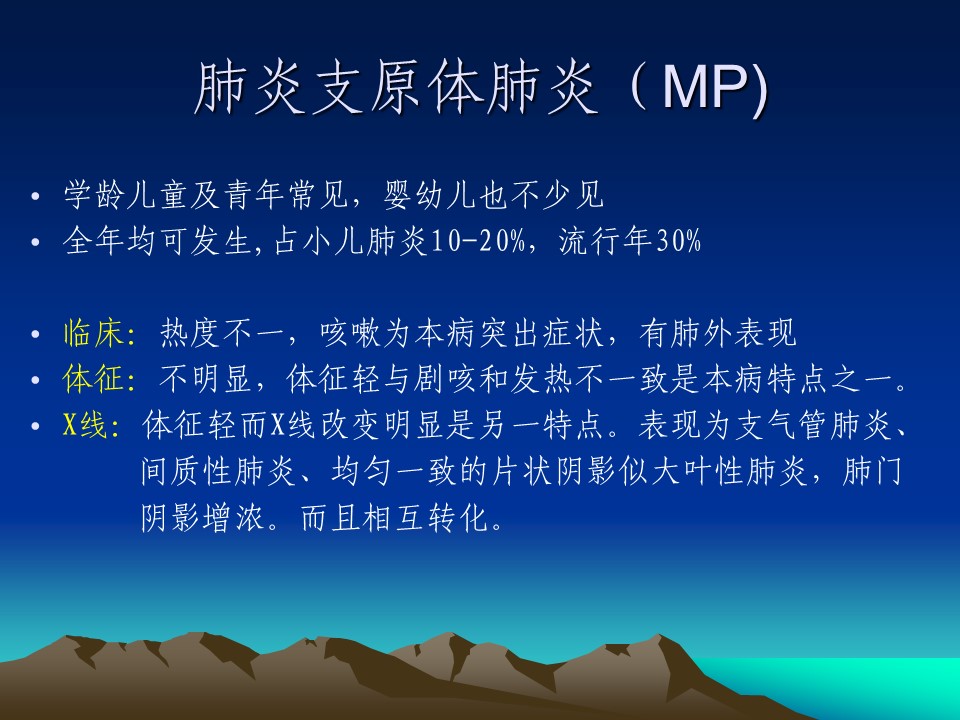 肺炎支原体肺炎（MP)

• 学龄儿童及青年常见，婴幼儿也不少见
• 全年均可发生，占小儿肺炎10-20%，流行年30%

• 临床：热度不一，咳嗽为本病突出症状，有肺外表现
• 体征：不明显，体征轻与剧咳和发热不一致是本病特点之一。
• X线：体征轻而X线改变明显是另一特点。表现为支气管肺炎、间质性肺炎、均匀一致的片状阴影似大叶性肺炎，肺门阴影增浓。而且相互转化。